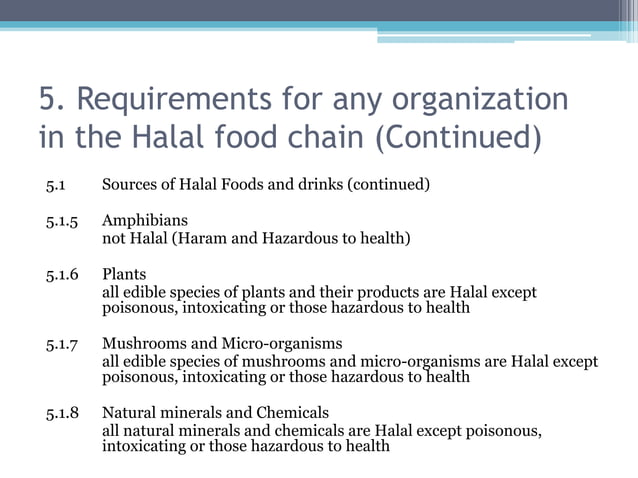 5. Requirements for any organization in the Halal food chain (Continued)

5.1 Sources of Halal Foods and drinks (continued)

5.1.5 Amphibians
not Halal (Haram and Hazardous to health)

5.1.6 Plants
all edible species of plants and their products are Halal except poisonous, intoxicating or those hazardous to health

5.1.7 Mushrooms and Micro-organisms
all edible species of mushrooms and micro-organisms are Halal except poisonous, intoxicating or those hazardous to health

5.1.8 Natural minerals and Chemicals
all natural minerals and chemicals are Halal except poisonous, intoxicating or those hazardous to health